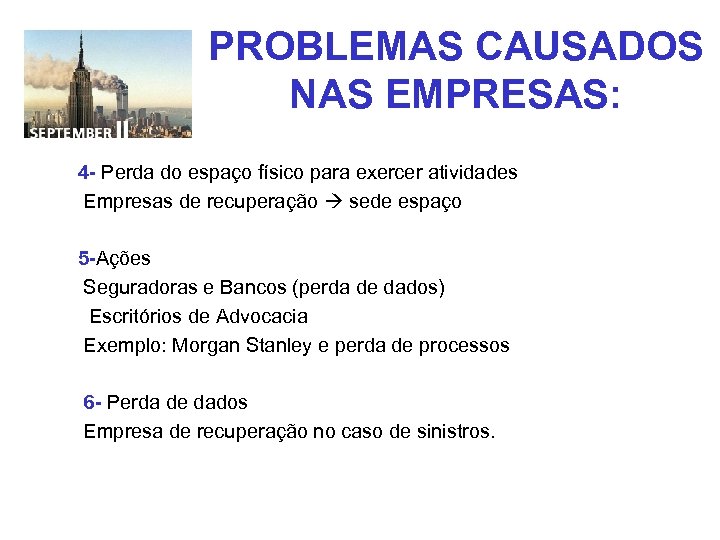 SEPTEMBER 11

PROBLEMAS CAUSADOS NAS EMPRESAS:

4- Perda do espaço físico para exercer atividades
Empresas de recuperação → sede espaço

5-Ações
Seguradoras e Bancos (perda de dados)
Escritórios de Advocacia
Exemplo: Morgan Stanley e perda de processos

6- Perda de dados
Empresa de recuperação no caso de sinistros.